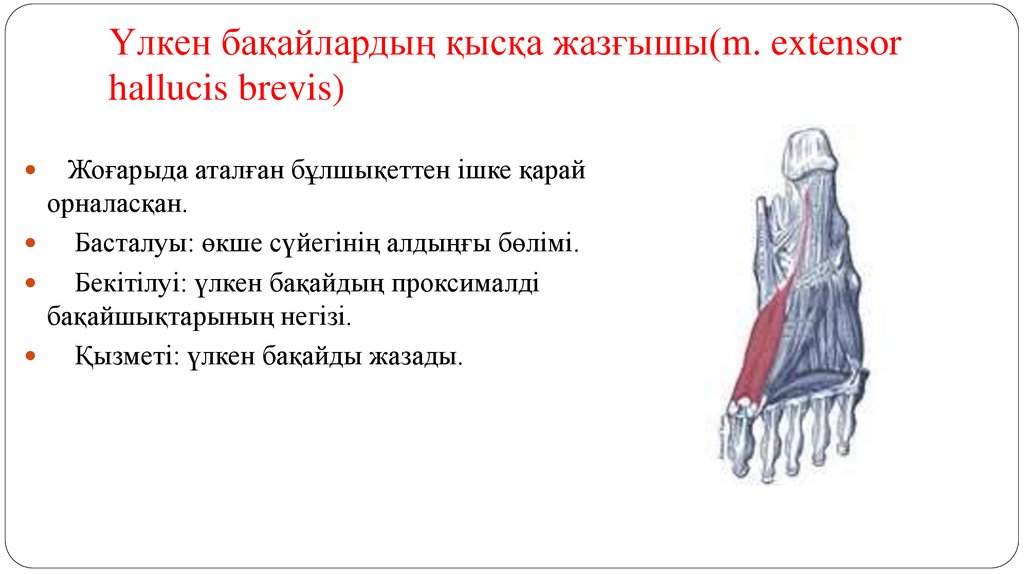 Үлкен бақайлардың қысқа жазғышы(m. extensor hallucis brevis)

Жоғарыда аталған бұлшықеттен ішке қарай орналасқан.

Басталуы: өкше сүйегінің алдыңғы бөлімі.

Бекітілуі: үлкен бақайдың проксималді бақайшықтарының негізі.

Қызметі: үлкен бақайды жазады.